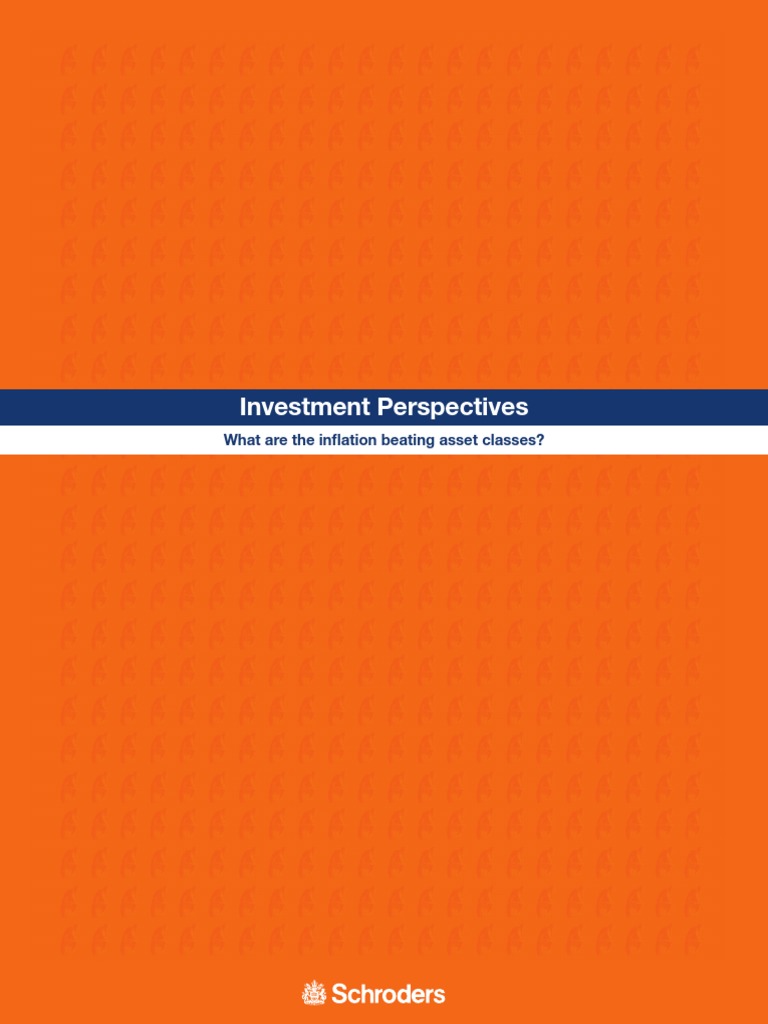 Investment Perspectives

What are the inflation beating asset classes?

Schroders